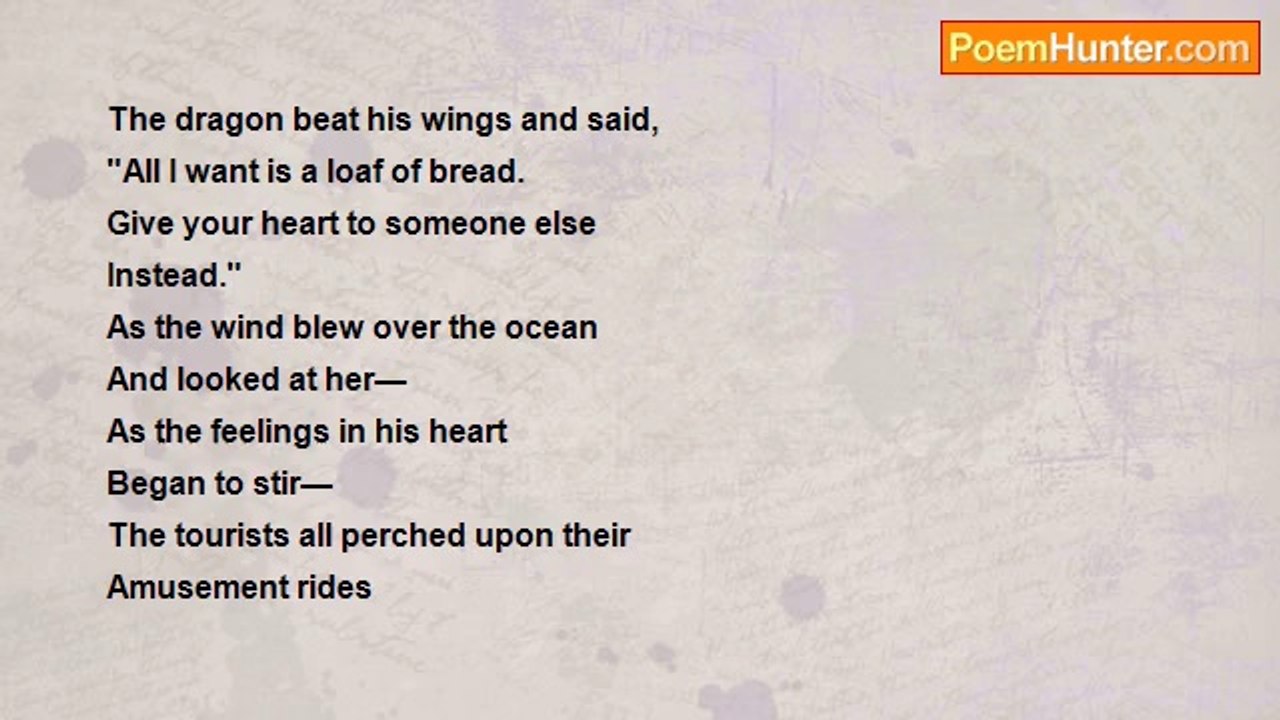 PoemHunter.com

The dragon beat his wings and said,
"All I want is a loaf of bread.
Give your heart to someone else
Instead."
As the wind blew over the ocean
And looked at her—
As the feelings in his heart
Began to stir—
The tourists all perched upon their
Amusement rides